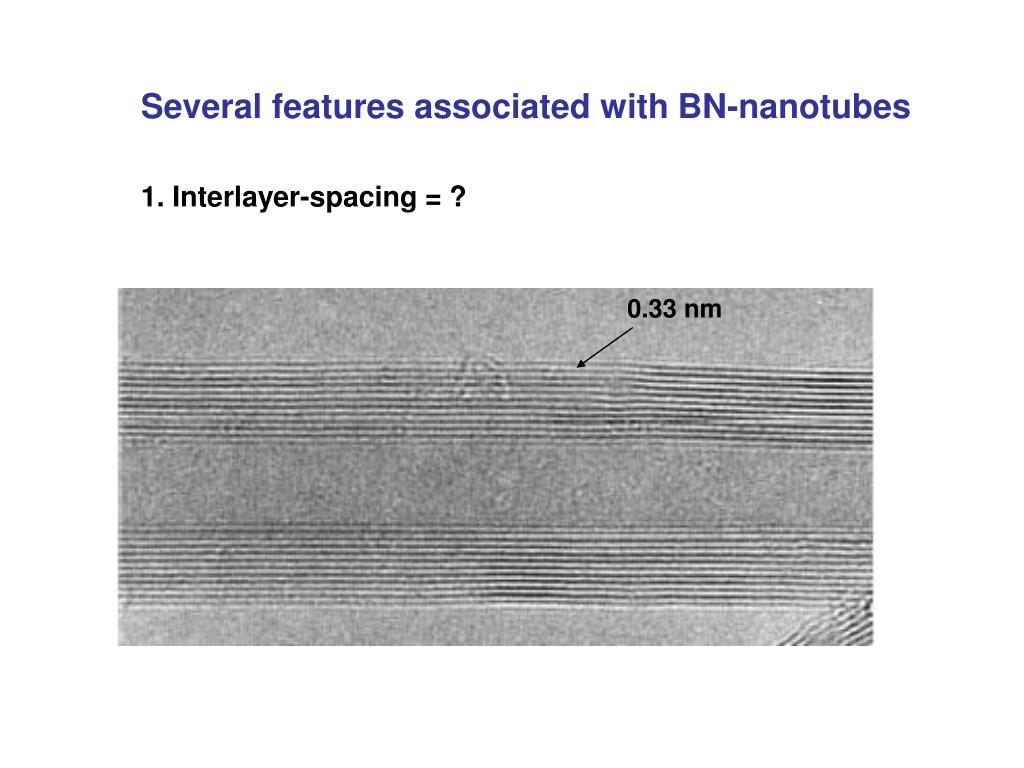 Several features associated with BN-nanotubes

1. Interlayer-spacing = ?

0.33 nm